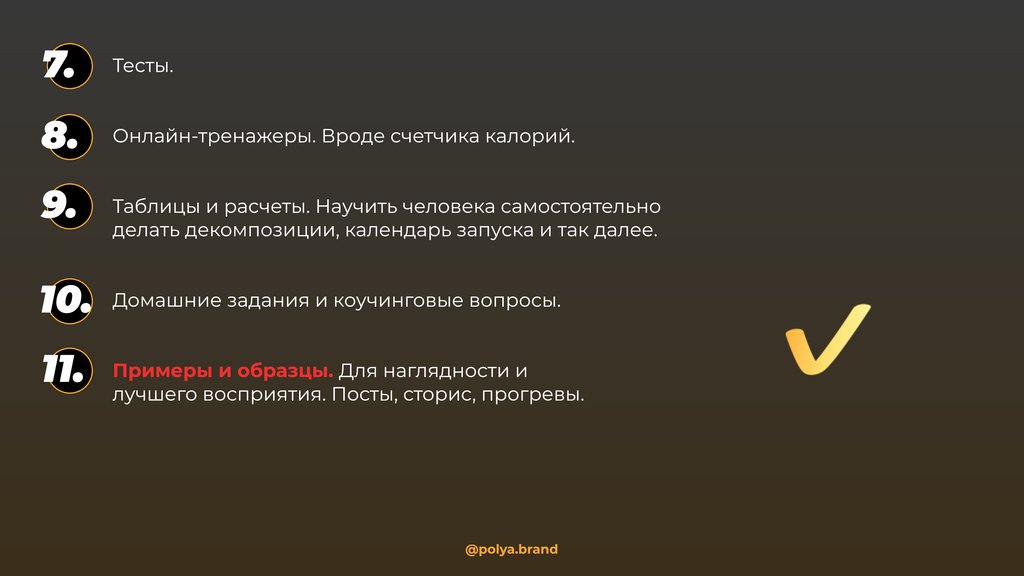 7. Тесты.

8. Онлайн-тренажеры. Вроде счетчика калорий.

9. Таблицы и расчеты. Научить человека самостоятельно делать декомпозиции, календарь запуска и так далее.

10. Домашние задания и коучинговые вопросы.

11. Примеры и образцы. Для наглядности и лучшего восприятия. Посты, сторис, прогревы.

@polya.brand